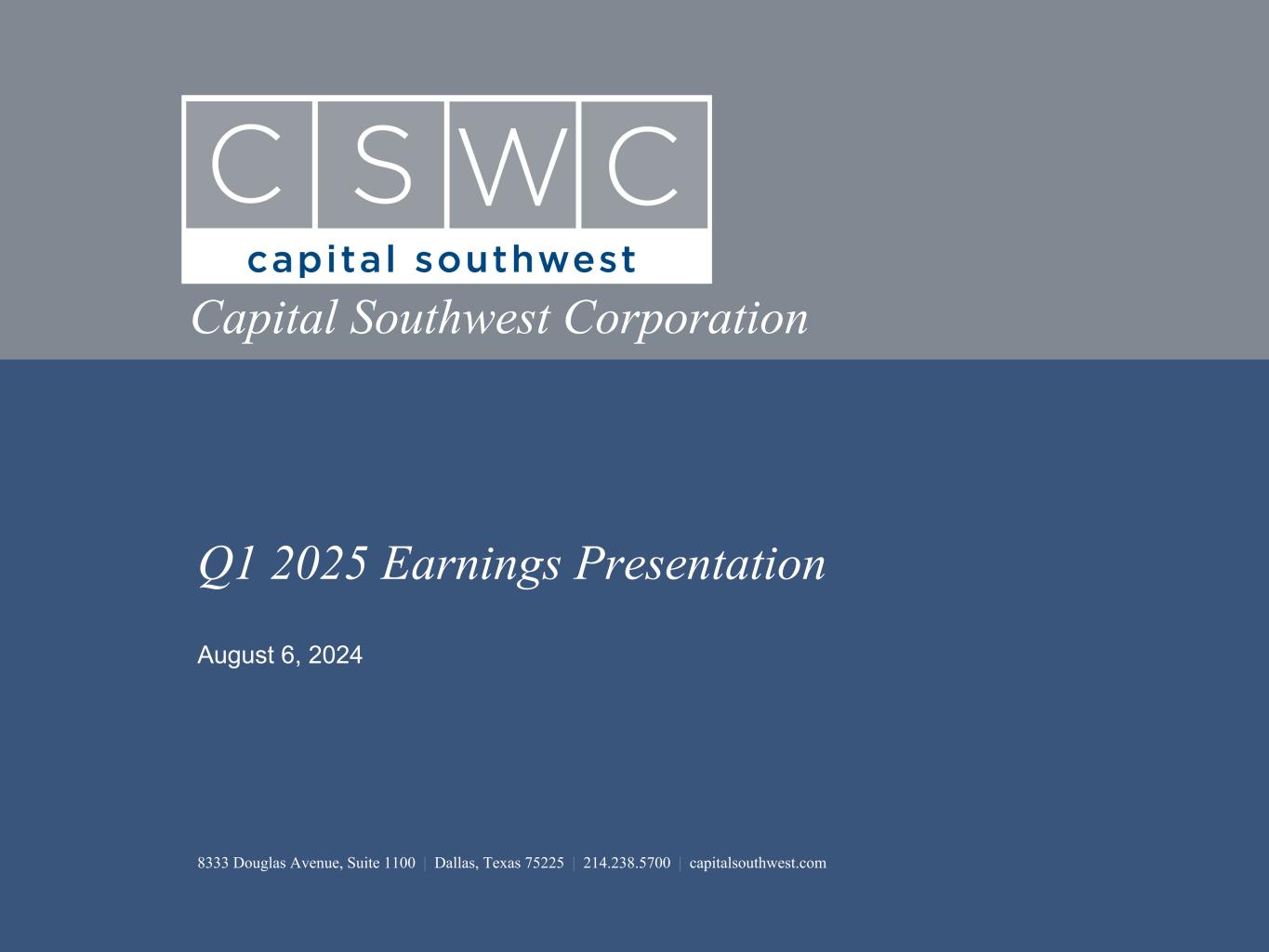 C S W C
capital southwest

Capital Southwest Corporation

Q1 2025 Earnings Presentation

August 6, 2024

8333 Douglas Avenue, Suite 1100 | Dallas, Texas 75225 | 214.238.5700 | capitalsouthwest.com